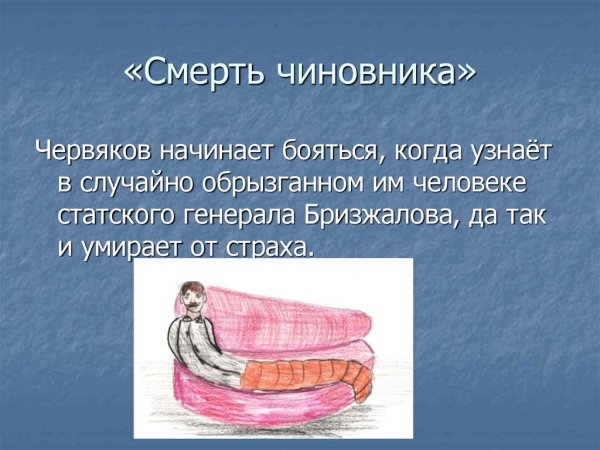 «Смерть чиновника»

Червяков начинает бояться, когда узнаёт в случайно обрызганном им человеке статского генерала Бризжалова, да так и умирает от страха.